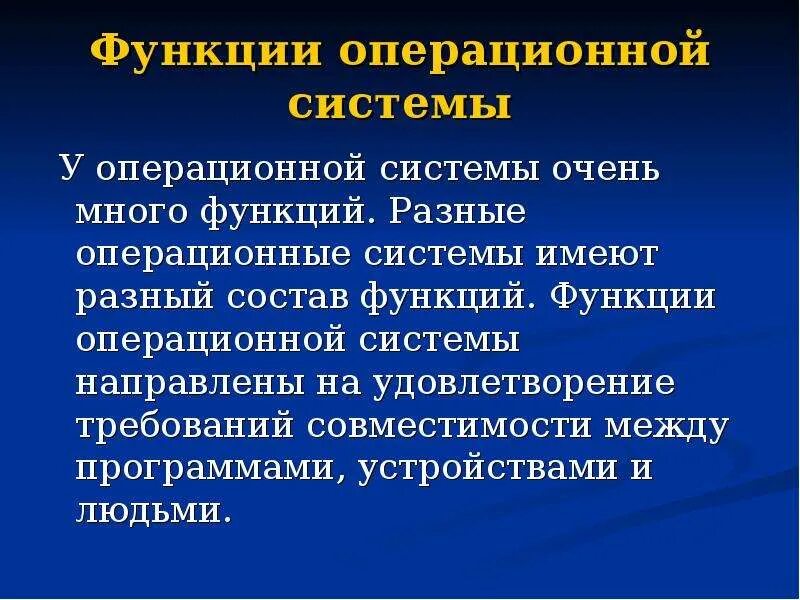 Функции операционной системы

У операционной системы очень много функций. Разные операционные системы имеют разный состав функций. Функции операционной системы направлены на удовлетворение требований совместимости между программами, устройствами и людьми.